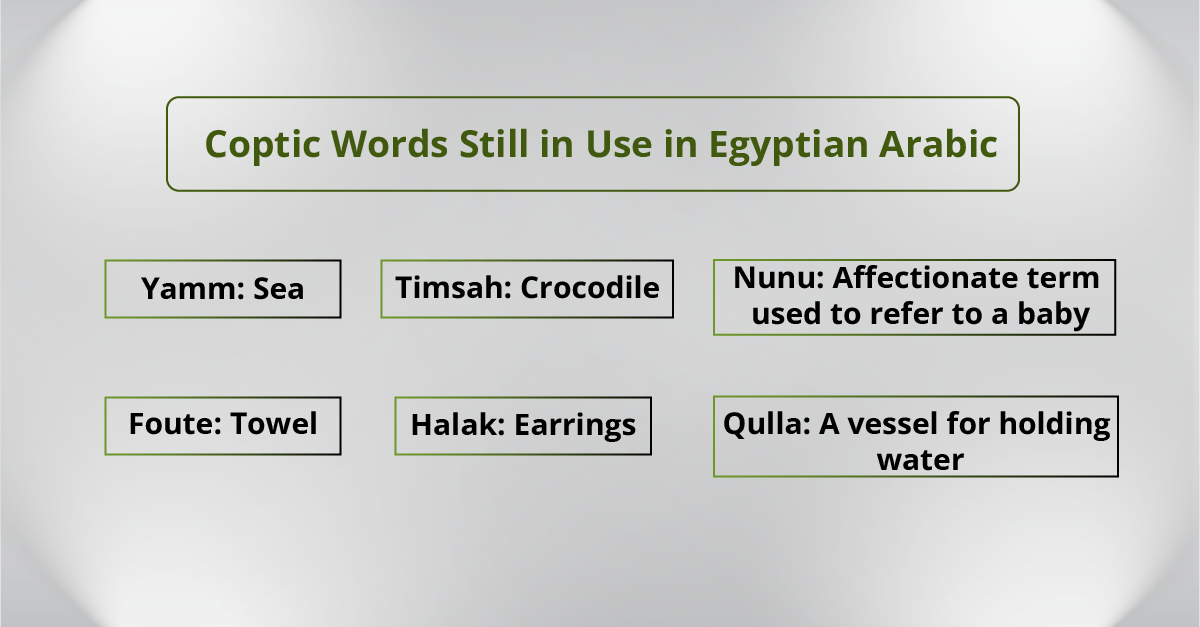 Coptic Words Still in Use in Egyptian Arabic

Yamm: Sea

Timsah: Crocodile

Nunu: Affectionate term used to refer to a baby

Foute: Towel

Halak: Earrings

Qulla: A vessel for holding water